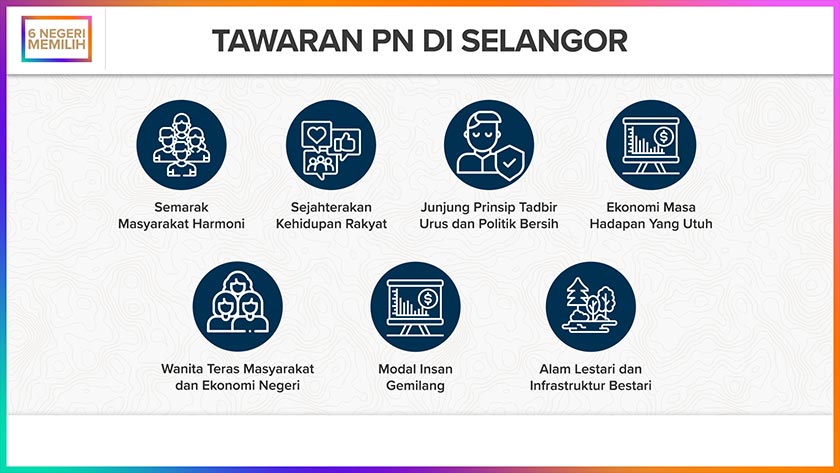 6 NEGERI MEMILIH

TAWARAN PN DI SELANGOR

Semarak Masyarakat Harmoni

Sejahterakan Kehidupan Rakyat

Junjung Prinsip Tadbir Urus dan Politik Bersih

Ekonomi Masa Hadapan Yang Utuh

Wanita Teras Masyarakat dan Ekonomi Negeri

Modal Insan Gemilang

Alam Lestari dan Infrastruktur Bestari